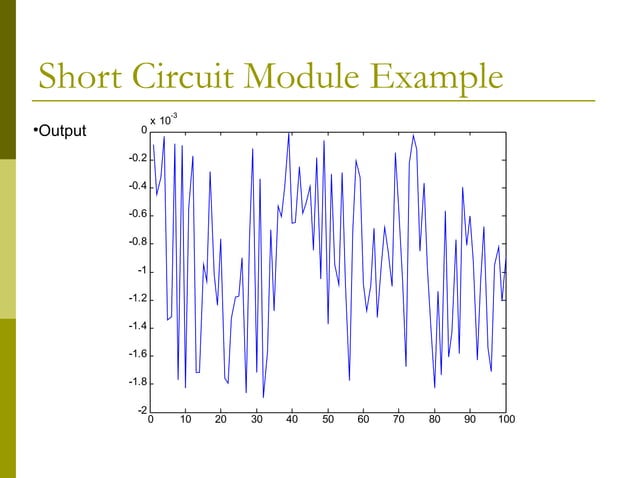 Short Circuit Module Example

•Output

$\times 10^{-3}$

0
-0.2
-0.4
-0.6
-0.8
-1
-1.2
-1.4
-1.6
-1.8
-2

0 10 20 30 40 50 60 70 80 90 100